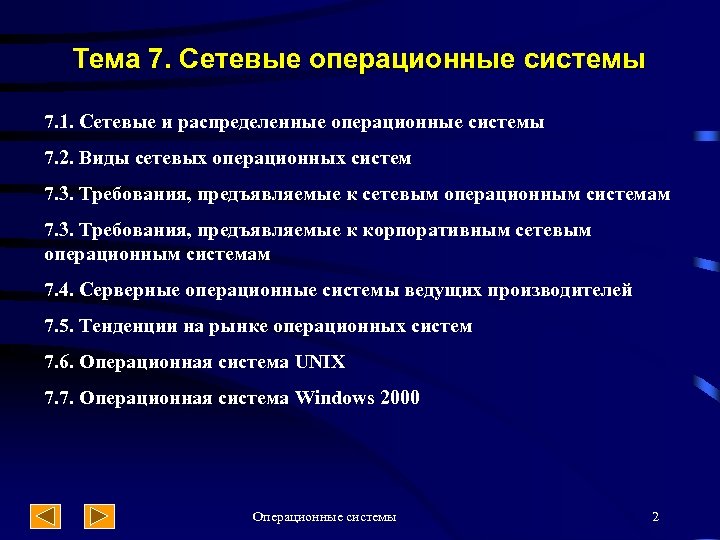 Тема 7. Сетевые операционные системы

7.1. Сетевые и распределенные операционные системы

7.2. Виды сетевых операционных систем

7.3. Требования, предъявляемые к сетевым операционным системам

7.3. Требования, предъявляемые к корпоративным сетевым операционным системам

7.4. Серверные операционные системы ведущих производителей

7.5. Тенденции на рынке операционных систем

7.6. Операционная система UNIX

7.7. Операционная система Windows 2000

Операционные системы

2